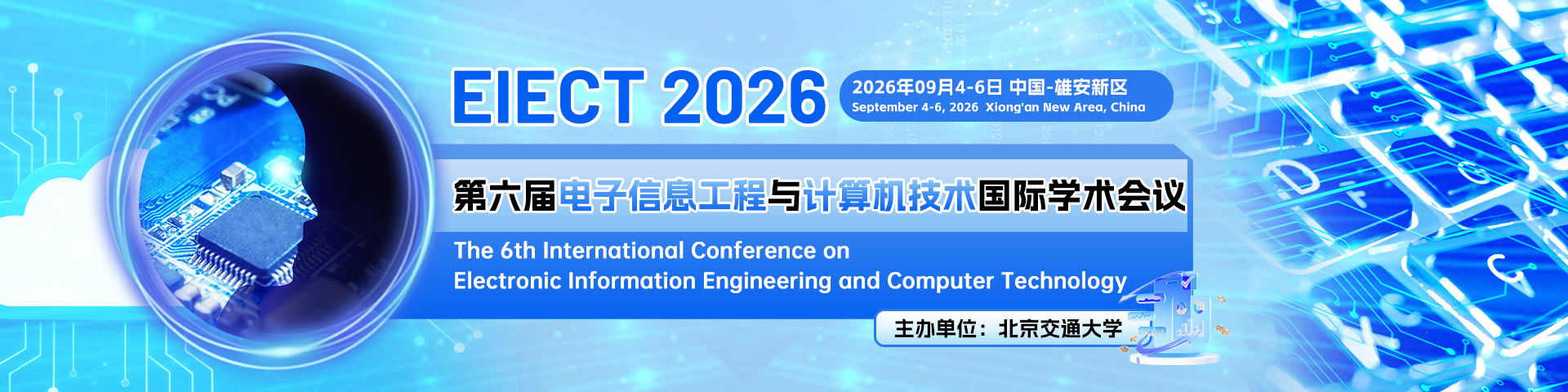 EIECT 2026

2026年09月4-6日 中国-雄安新区
September 4-6, 2026 Xiong'an New Area, China

第六届电子信息工程与计算机技术国际学术会议

The 6th International Conference on
Electronic Information Engineering and Computer Technology

主办单位：北京交通大学